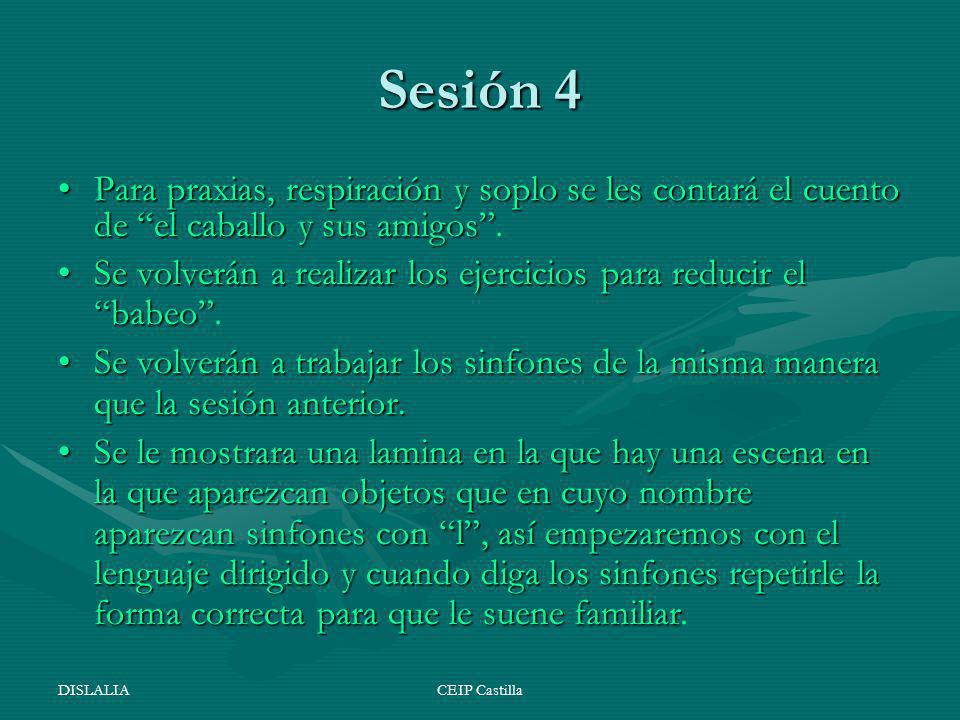 Sesión 4

• Para praxias, respiración y soplo se les contará el cuento de “el caballo y sus amigos”.

• Se volverán a realizar los ejercicios para reducir el “babeo”.

• Se volverán a trabajar los sinfones de la misma manera que la sesión anterior.

• Se le mostrara una lamina en la que hay una escena en la que aparezcan objetos que en cuyo nombre aparezcan sinfones con “l”, así empezaremos con el lenguaje dirigido y cuando diga los sinfones repetirle la forma correcta para que le suene familiar.

DISLALIA

CEIP Castilla